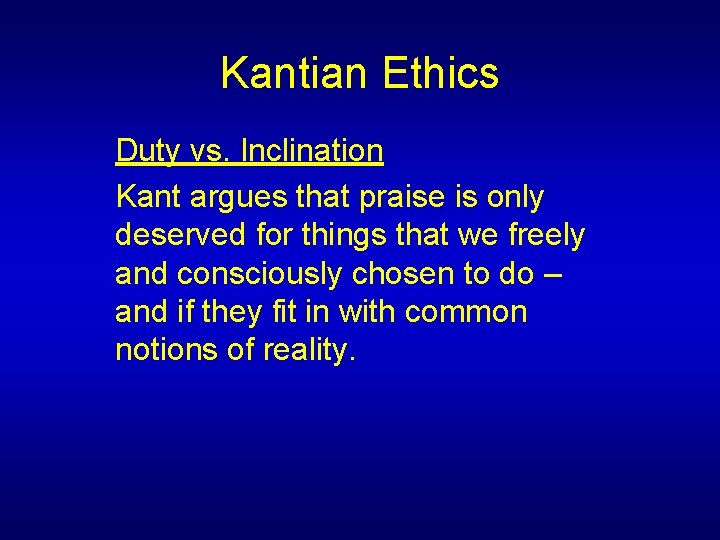 Kantian Ethics

Duty vs. Inclination

Kant argues that praise is only deserved for things that we freely and consciously chosen to do – and if they fit in with common notions of reality.